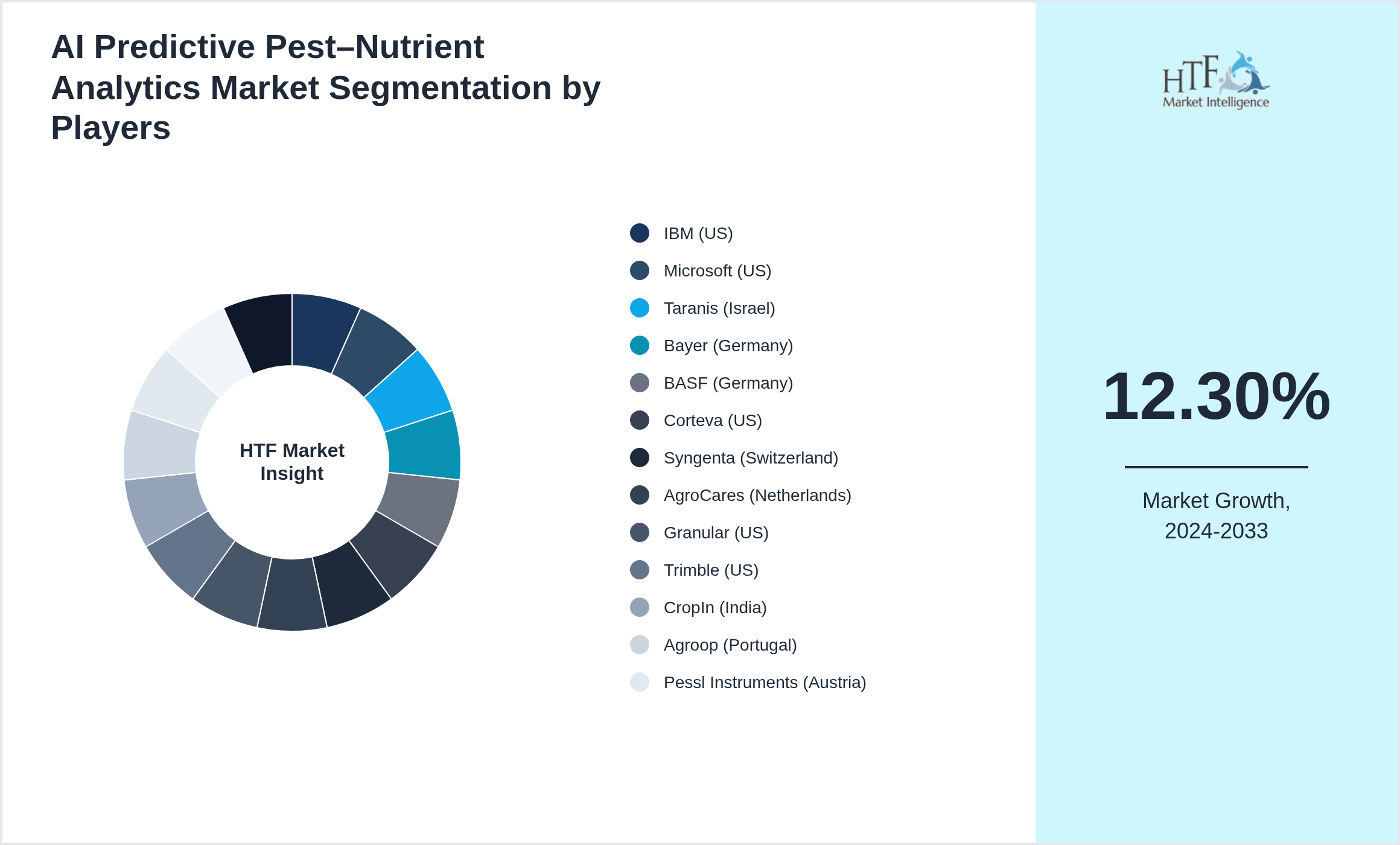 AI Predictive Pest–Nutrient Analytics Market Segmentation by Players

HTF Market Insight

IBM (US)
Microsoft (US)
Taranis (Israel)
Bayer (Germany)
BASF (Germany)
Corteva (US)
Syngenta (Switzerland)
AgroCares (Netherlands)
Granular (US)
Trimble (US)
CropIn (India)
Agroop (Portugal)
Pessl Instruments (Austria)

HTF Market Intelligence

12.30%

Market Growth, 2024-2033